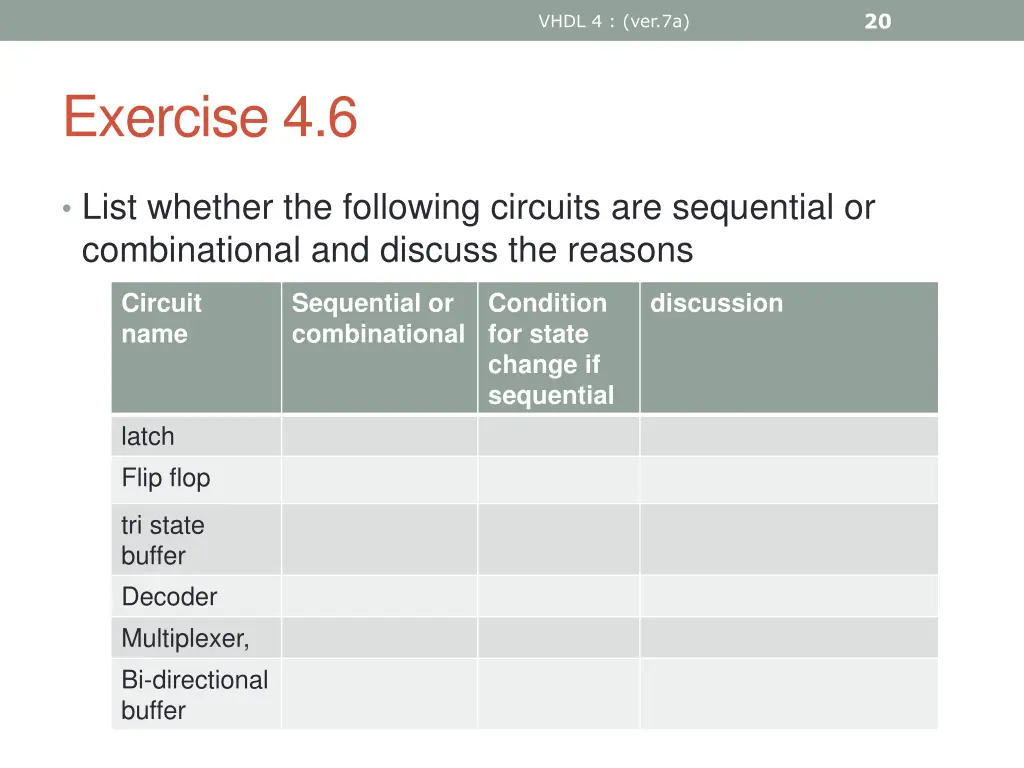 VHDL 4 : (ver.7a)

20

Exercise 4.6

• List whether the following circuits are sequential or combinational and discuss the reasons

| Circuit name | Sequential or combinational | Condition for state change if sequential | discussion |
|---|---|---|---|
| latch | | | |
| Flip flop | | | |
| tri state buffer | | | |
| Decoder | | | |
| Multiplexer, | | | |
| Bi-directional buffer | | | |